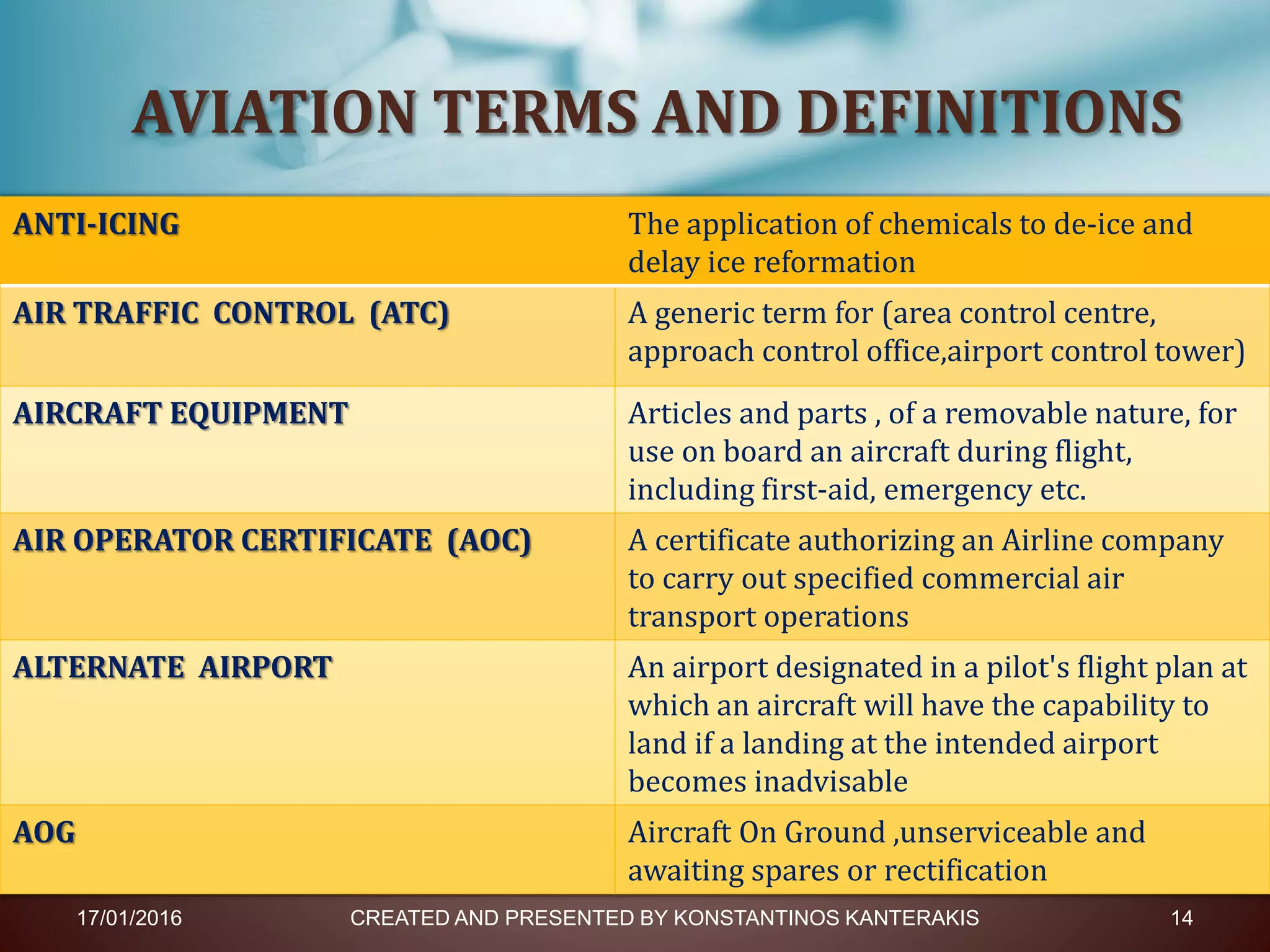 AVIATION TERMS AND DEFINITIONS

| ANTI-ICING | The application of chemicals to de-ice and delay ice reformation |
|---|---|
| AIR TRAFFIC CONTROL (ATC) | A generic term for (area control centre, approach control office,airport control tower) |
| AIRCRAFT EQUIPMENT | Articles and parts , of a removable nature, for use on board an aircraft during flight, including first-aid, emergency etc. |
| AIR OPERATOR CERTIFICATE (AOC) | A certificate authorizing an Airline company to carry out specified commercial air transport operations |
| ALTERNATE AIRPORT | An airport designated in a pilot's flight plan at which an aircraft will have the capability to land if a landing at the intended airport becomes inadvisable |
| AOG | Aircraft On Ground ,unserviceable and awaiting spares or rectification |

17/01/2016 CREATED AND PRESENTED BY KONSTANTINOS KANTERAKIS 14